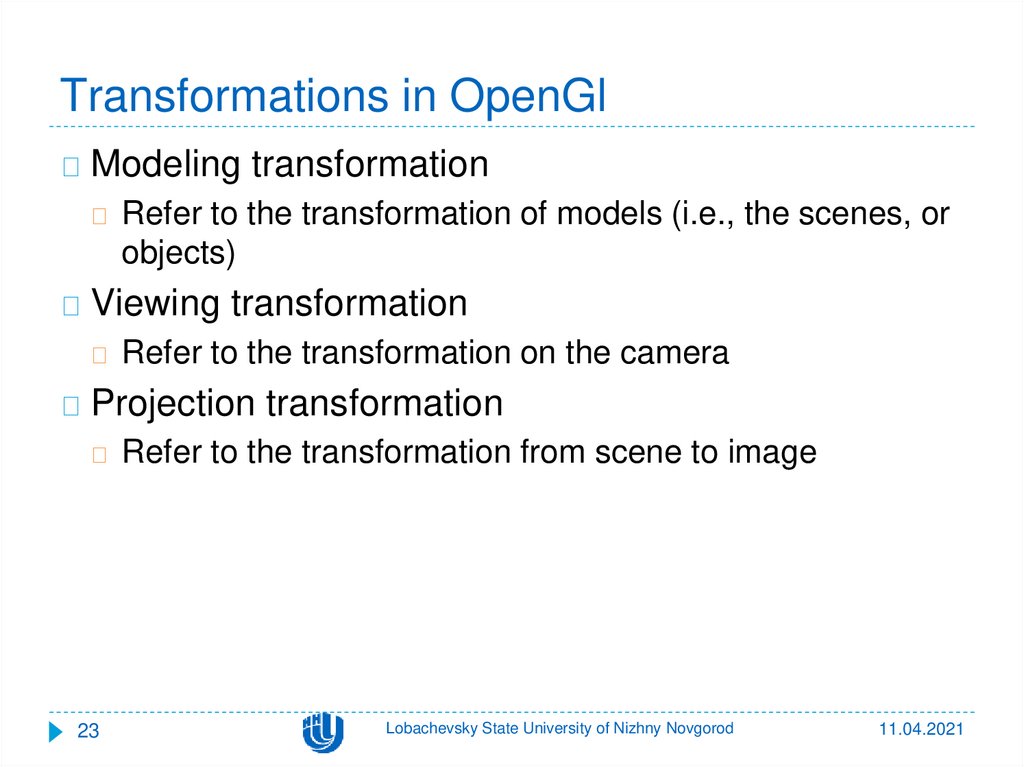 Transformations in OpenGl

Modeling transformation

Refer to the transformation of models (i.e., the scenes, or objects)

Viewing transformation

Refer to the transformation on the camera

Projection transformation

Refer to the transformation from scene to image

23

Lobachevsky State University of Nizhny Novgorod

11.04.2021